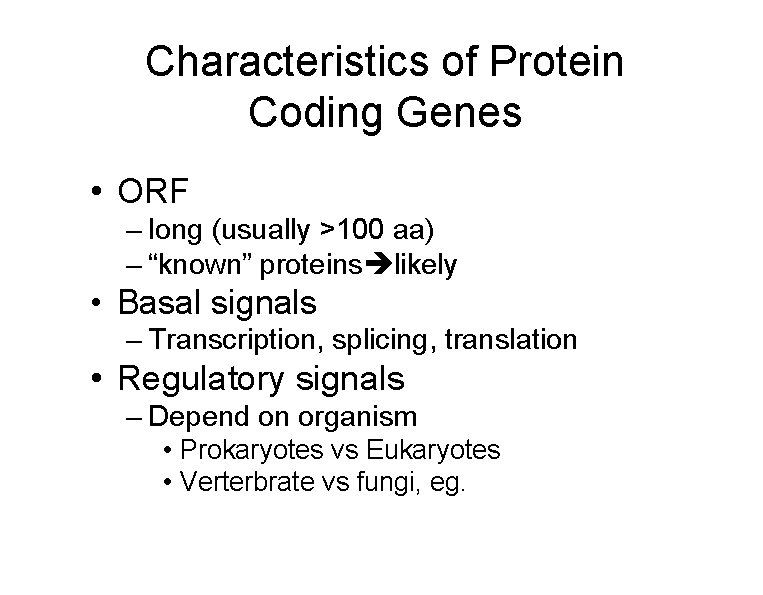 Characteristics of Protein Coding Genes

• ORF
– long (usually >100 aa)
– “known” proteins➔likely
• Basal signals
– Transcription, splicing, translation
• Regulatory signals
– Depend on organism
• Prokaryotes vs Eukaryotes
• Verterbrate vs fungi, eg.